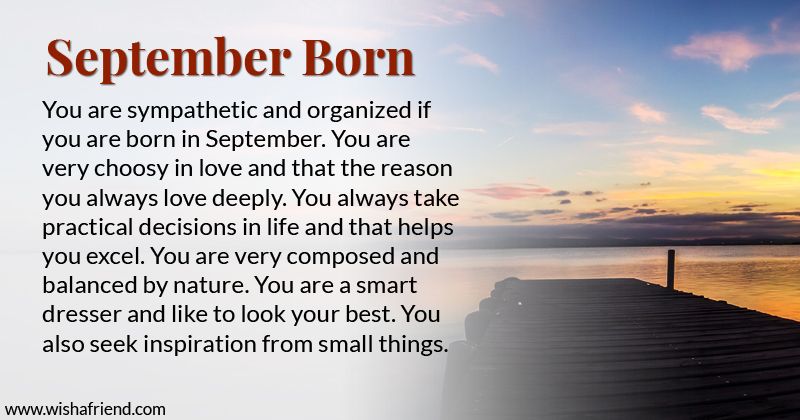 September Born

You are sympathetic and organized if you are born in September. You are very choosy in love and that the reason you always love deeply. You always take practical decisions in life and that helps you excel. You are very composed and balanced by nature. You are a smart dresser and like to look your best. You also seek inspiration from small things.

www.wishafriend.com